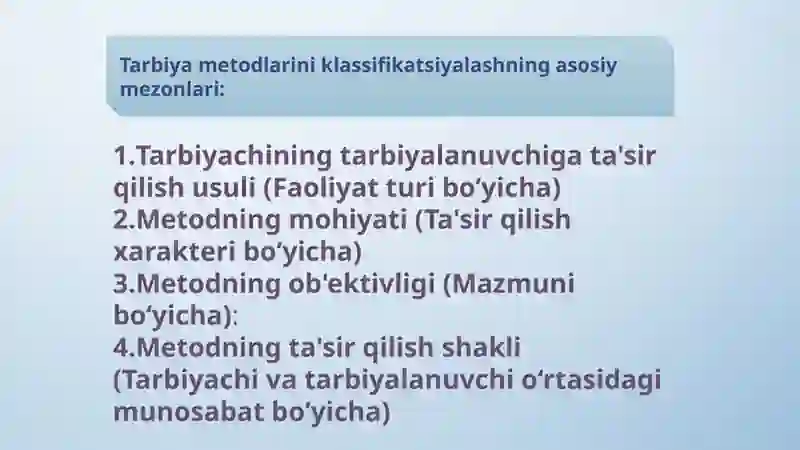 Tarbiya metodlarini klassifikatsiyalashning asosiy mezonlari:

1.Tarbiyachining tarbiyalanuvchiga ta'sir qilish usuli (Faoliyat turi bo‘yicha)
2.Metodning mohiyati (Ta'sir qilish xarakteri bo‘yicha)
3.Metodning ob'ektivligi (Mazmuni bo‘yicha):
4.Metodning ta'sir qilish shakli (Tarbiyachi va tarbiyalanuvchi o‘rtasidagi munosabat bo‘yicha)